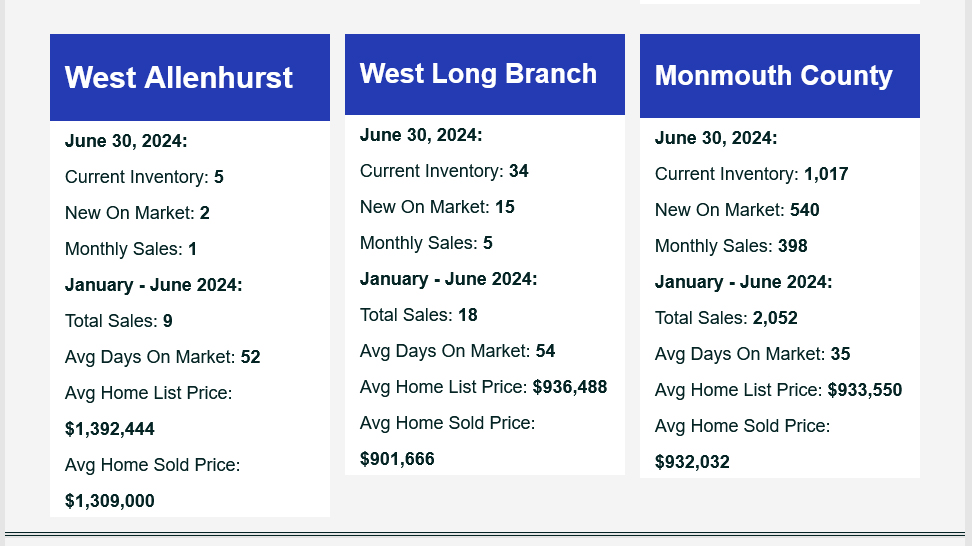 West Allenhurst

June 30, 2024:

Current Inventory: 5

New On Market: 2

Monthly Sales: 1

January - June 2024:

Total Sales: 9

Avg Days On Market: 52

Avg Home List Price: $1,392,444

Avg Home Sold Price: $1,309,000

West Long Branch

June 30, 2024:

Current Inventory: 34

New On Market: 15

Monthly Sales: 5

January - June 2024:

Total Sales: 18

Avg Days On Market: 54

Avg Home List Price: $936,488

Avg Home Sold Price: $901,666

Monmouth County

June 30, 2024:

Current Inventory: 1,017

New On Market: 540

Monthly Sales: 398

January - June 2024:

Total Sales: 2,052

Avg Days On Market: 35

Avg Home List Price: $933,550

Avg Home Sold Price: $932,032